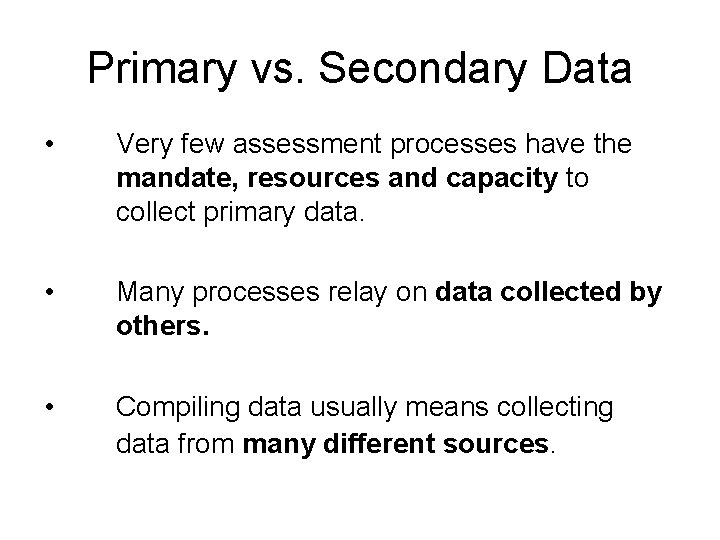 Primary vs. Secondary Data

• Very few assessment processes have the mandate, resources and capacity to collect primary data.

• Many processes relay on data collected by others.

• Compiling data usually means collecting data from many different sources.